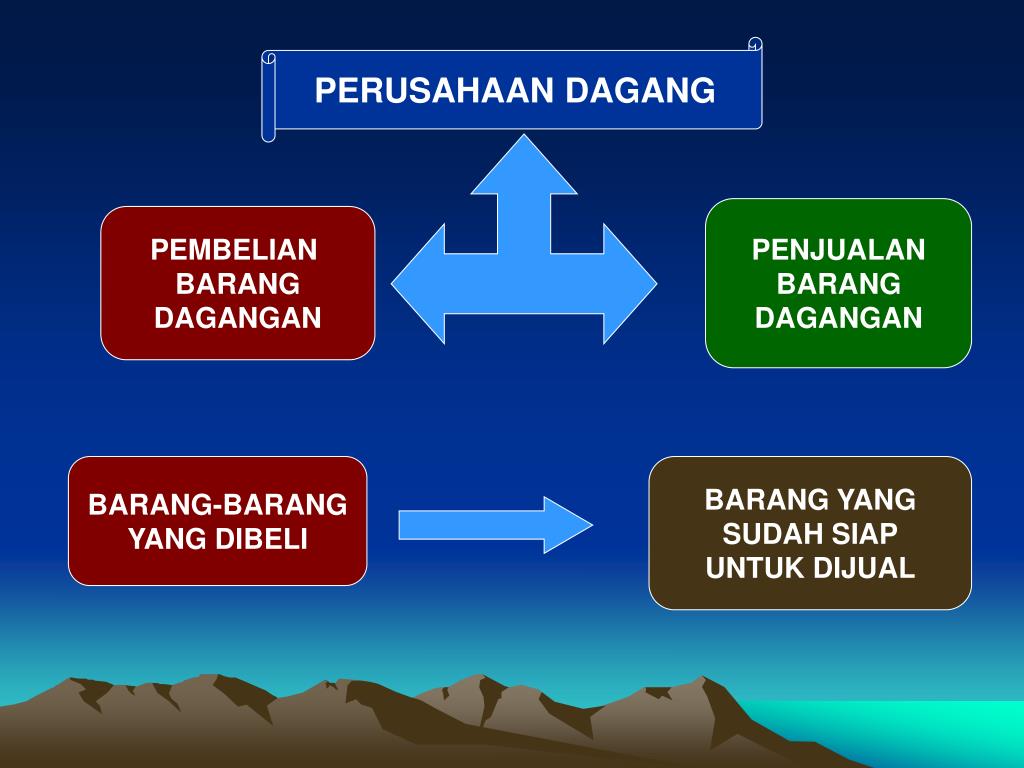 PERUSAHAAN DAGANG

PEMBELIAN BARANG DAGANGAN

PENJUALAN BARANG DAGANGAN

BARANG-BARANG YANG DIBELI

BARANG YANG SUDAH SIAP UNTUK DIJUAL